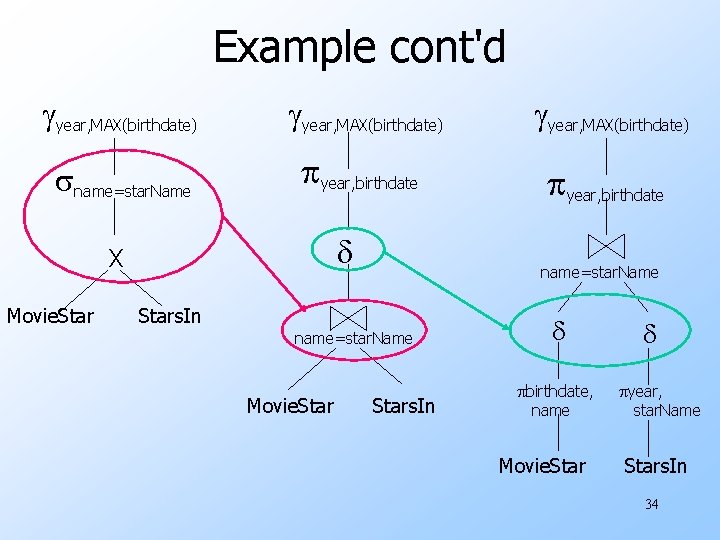 Example cont'd

$\gamma_{year,MAX(birthdate)}$

$\sigma_{name=starName}$

X

MovieStar StarsIn

$\gamma_{year,MAX(birthdate)}$

$\pi_{year,birthdate}$

$\delta$

$\bowtie$

name=starName

MovieStar StarsIn

$\gamma_{year,MAX(birthdate)}$

$\pi_{year,birthdate}$

$\bowtie$

name=starName

$\delta$ $\delta$

$\pi$birthdate, name

$\pi$year, starName

MovieStar StarsIn

34